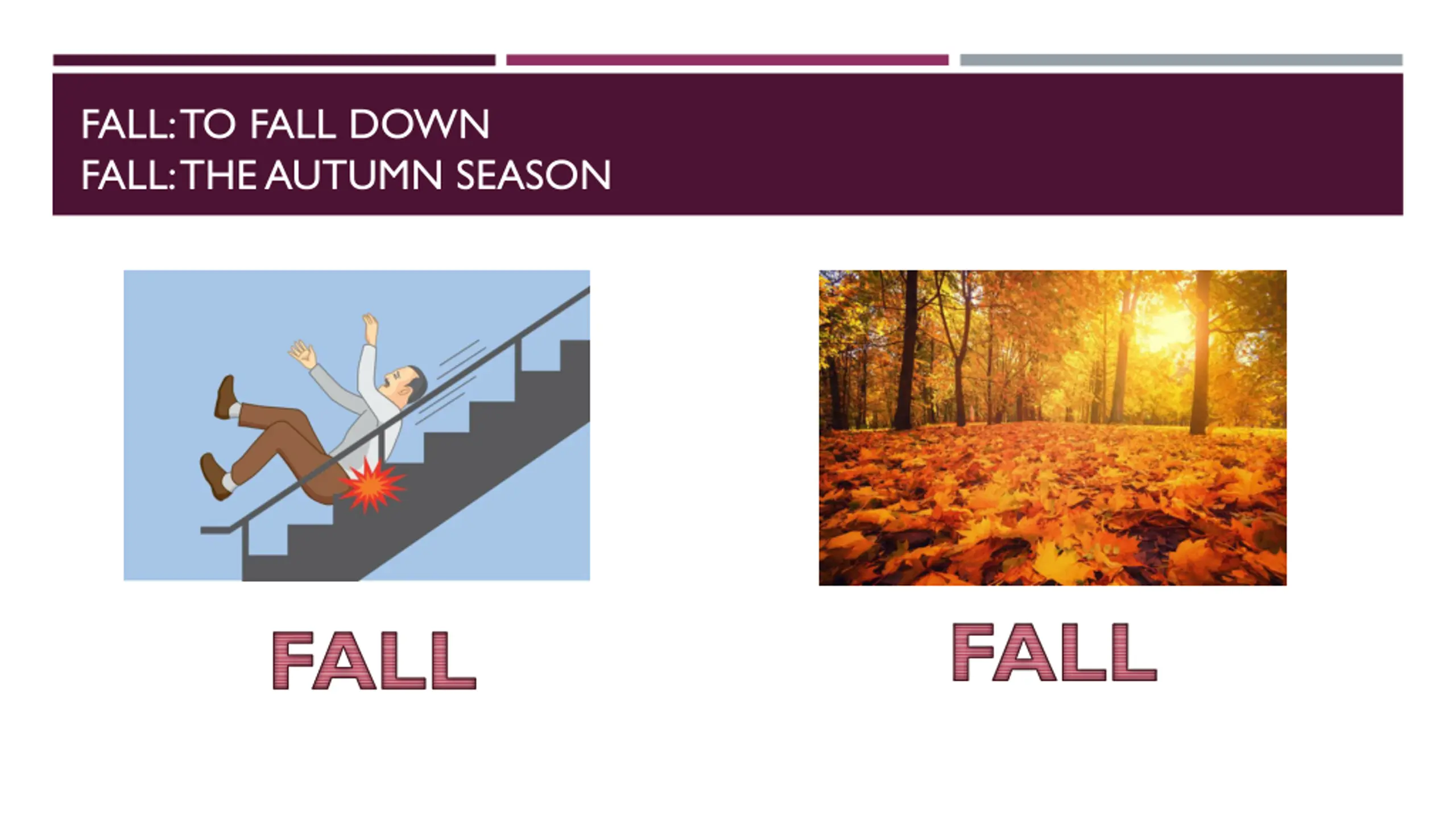 FALL: TO FALL DOWN
FALL: THE AUTUMN SEASON

FALL

FALL